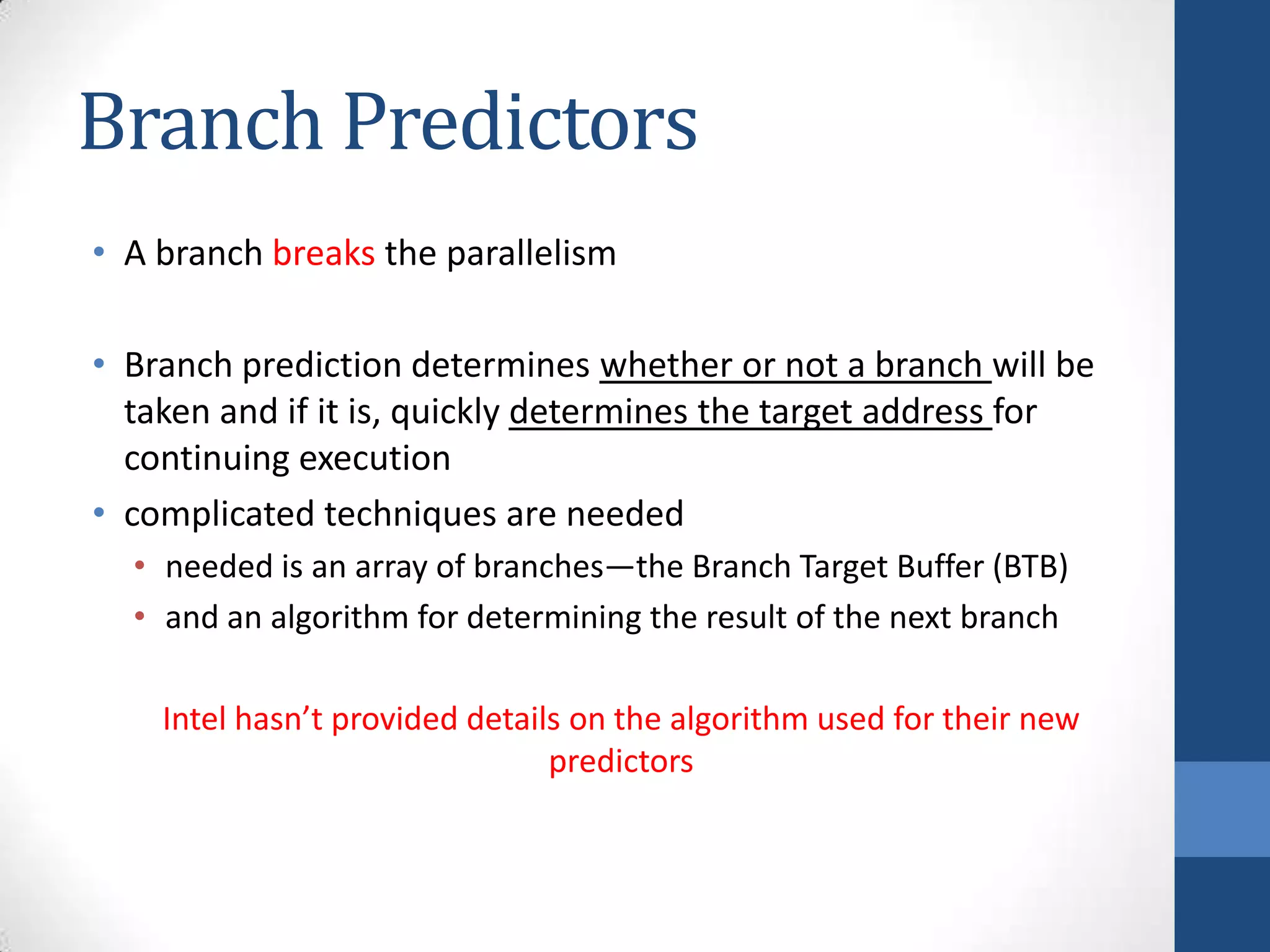 Branch Predictors

• A branch breaks the parallelism

• Branch prediction determines whether or not a branch will be taken and if it is, quickly determines the target address for continuing execution
• complicated techniques are needed
  • needed is an array of branches—the Branch Target Buffer (BTB)
  • and an algorithm for determining the result of the next branch

Intel hasn’t provided details on the algorithm used for their new predictors